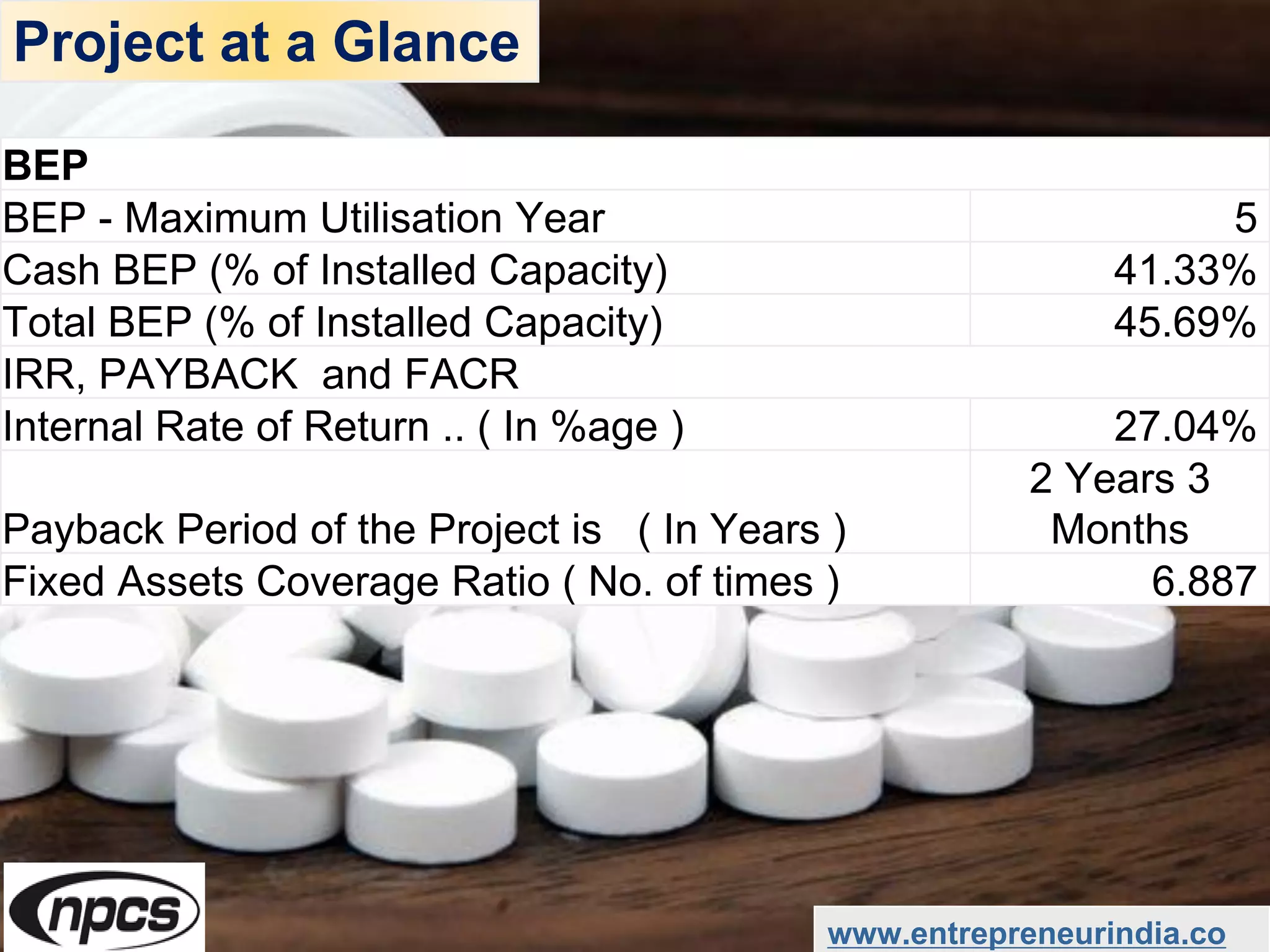 Project at a Glance

| BEP | |
|---|---|
| BEP - Maximum Utilisation Year | 5 |
| Cash BEP (% of Installed Capacity) | 41.33% |
| Total BEP (% of Installed Capacity) | 45.69% |
| IRR, PAYBACK and FACR | |
| Internal Rate of Return .. ( In %age ) | 27.04% |
| Payback Period of the Project is ( In Years ) | 2 Years 3 Months |
| Fixed Assets Coverage Ratio ( No. of times ) | 6.887 |

npcs

www.entrepreneurindia.co